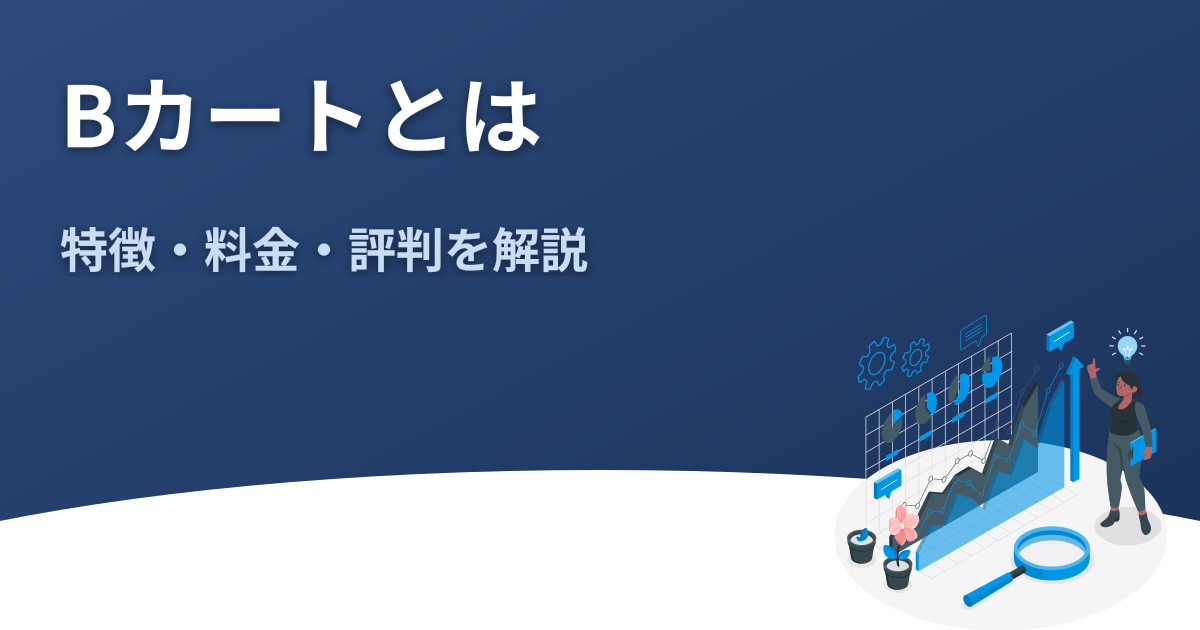 Bカートとは

特徴・料金・評判を解説